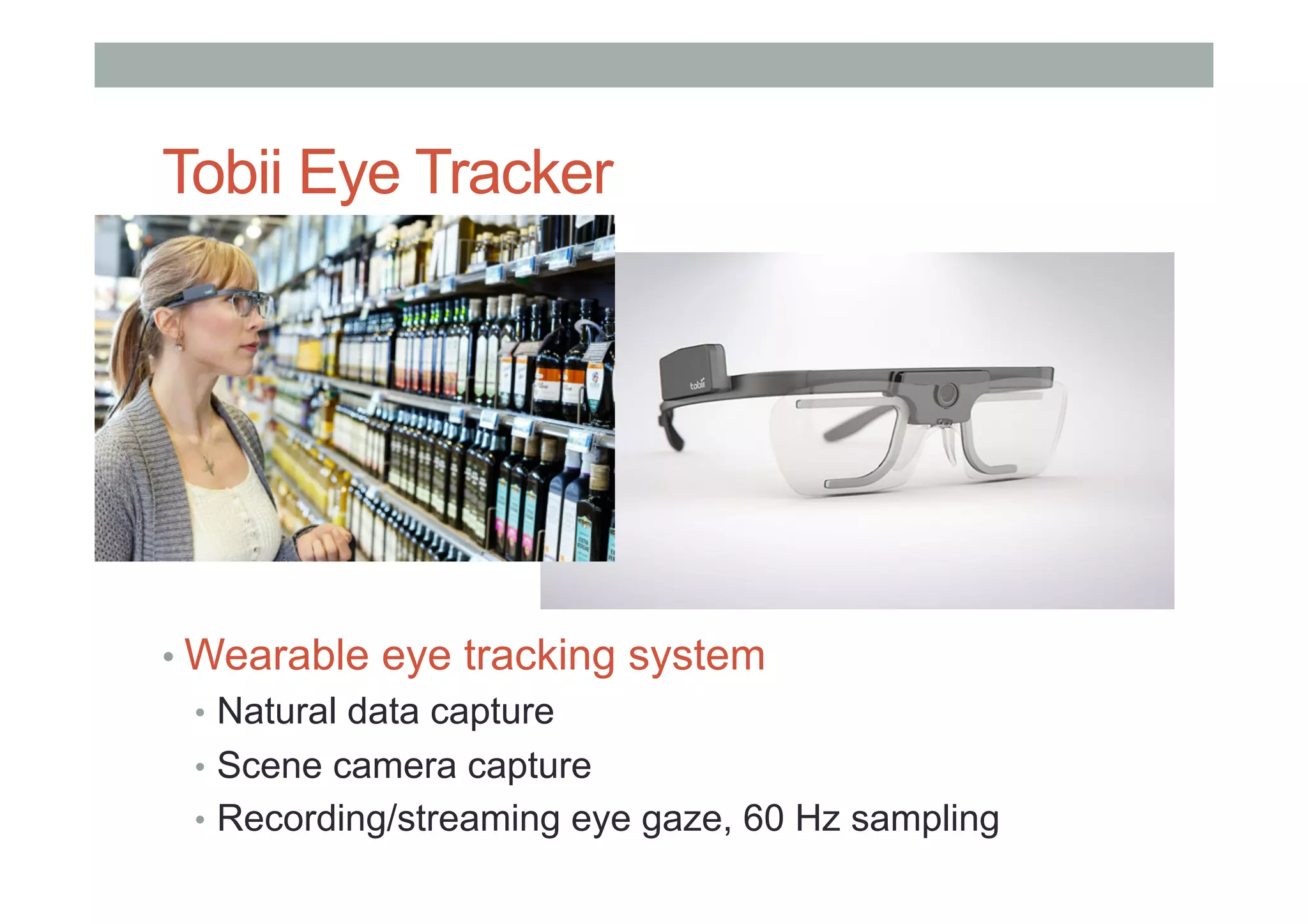 Tobii Eye Tracker

tobii

• Wearable eye tracking system
• Natural data capture
• Scene camera capture
• Recording/streaming eye gaze, 60 Hz sampling